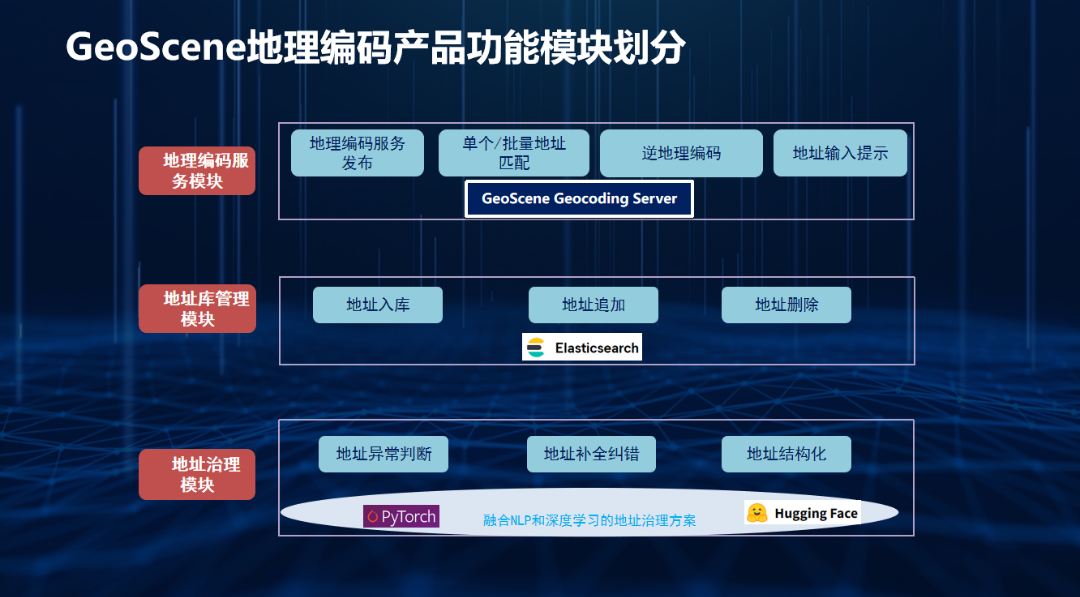 GeoScene地理编码产品功能模块划分

地理编码服务模块

地理编码服务发布

单个/批量地址匹配

逆地理编码

地址输入提示

GeoScene Geocoding Server

地址库管理模块

地址入库

地址追加

地址删除

Elasticsearch

地址治理模块

地址异常判断

地址补全纠错

地址结构化

PyTorch

融合NLP和深度学习的地址治理方案

Hugging Face